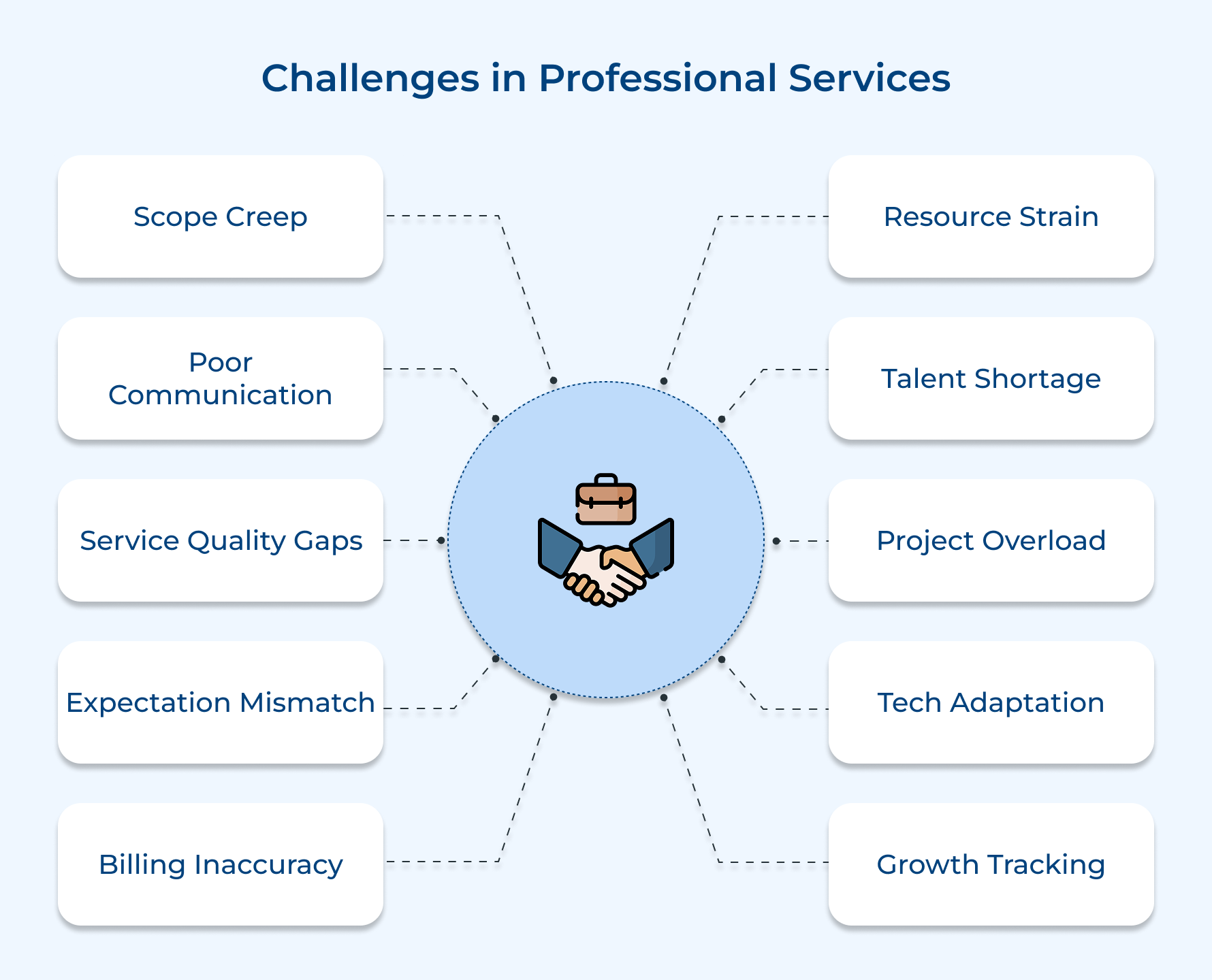 Challenges in Professional Services

Scope Creep

Poor Communication

Service Quality Gaps

Expectation Mismatch

Billing Inaccuracy

Resource Strain

Talent Shortage

Project Overload

Tech Adaptation

Growth Tracking